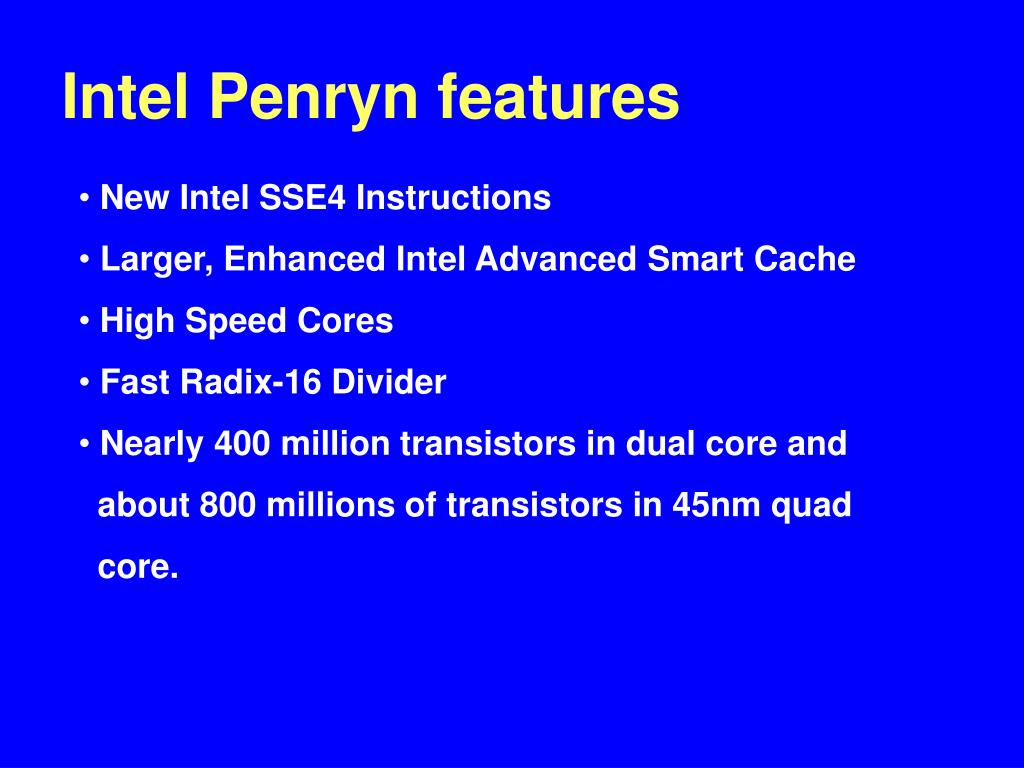 Intel Penryn features

• New Intel SSE4 Instructions

• Larger, Enhanced Intel Advanced Smart Cache

• High Speed Cores

• Fast Radix-16 Divider

• Nearly 400 million transistors in dual core and about 800 millions of transistors in 45nm quad core.